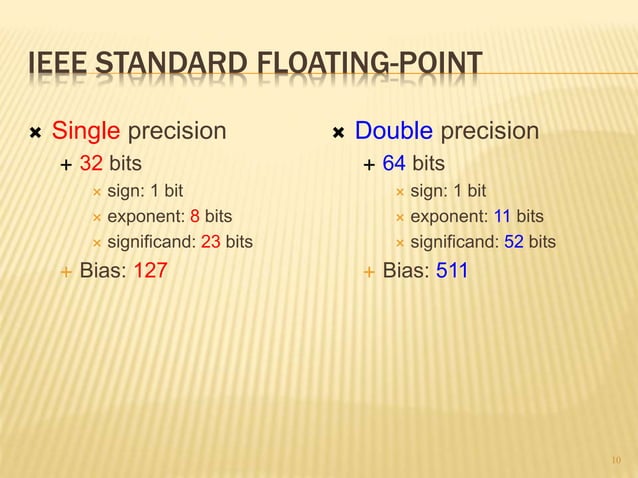 IEEE STANDARD FLOATING-POINT

Single precision
32 bits
sign: 1 bit
exponent: 8 bits
significand: 23 bits
Bias: 127

Double precision
64 bits
sign: 1 bit
exponent: 11 bits
significand: 52 bits
Bias: 511

10